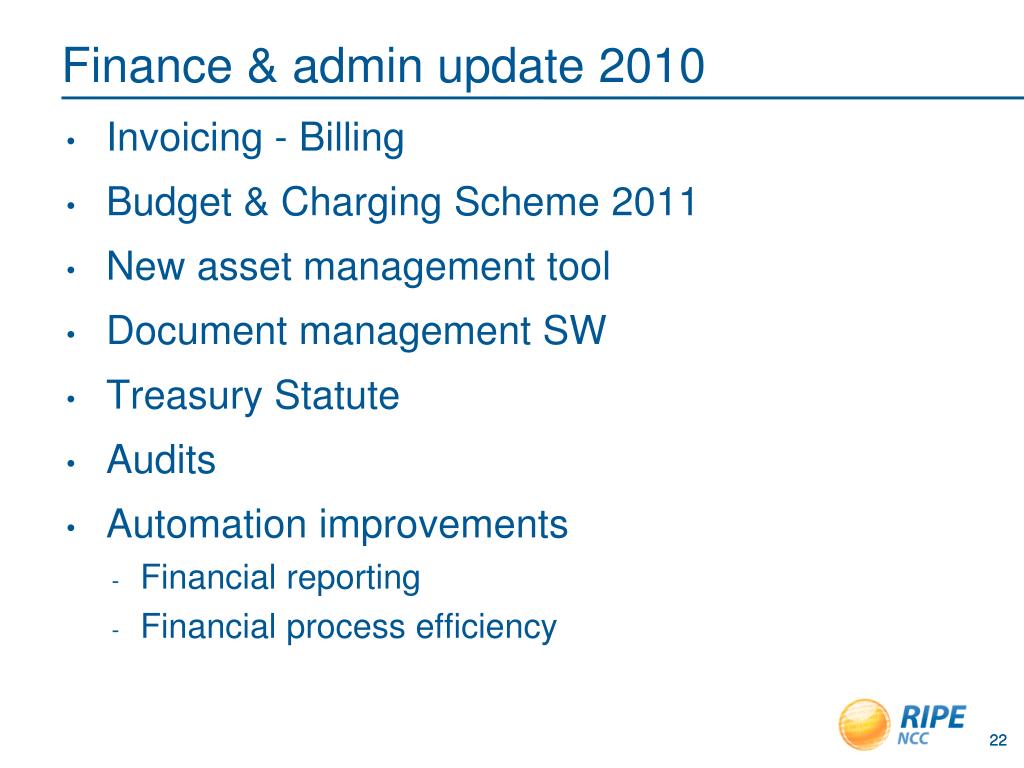 Finance & admin update 2010

• Invoicing - Billing
• Budget & Charging Scheme 2011
• New asset management tool
• Document management SW
• Treasury Statute
• Audits
• Automation improvements
- Financial reporting
- Financial process efficiency

RIPE NCC

22